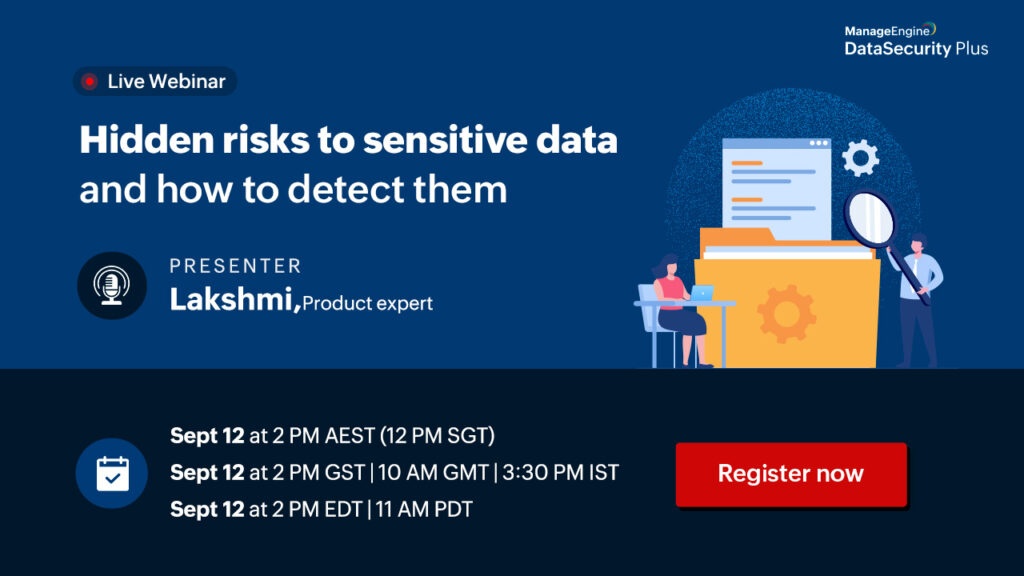 ManageEngine
DataSecurity Plus

Live Webinar

Hidden risks to sensitive data and how to detect them

PRESENTER
Lakshmi, Product expert

Sept 12 at 2 PM AEST (12 PM SGT)
Sept 12 at 2 PM GST | 10 AM GMT | 3:30 PM IST
Sept 12 at 2 PM EDT | 11 AM PDT

Register now